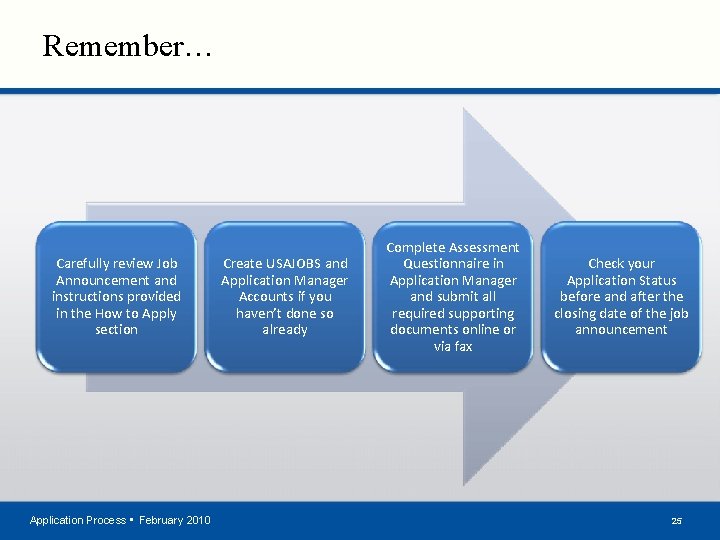 Remember…

Carefully review Job Announcement and instructions provided in the How to Apply section

Create USAJOBS and Application Manager Accounts if you haven't done so already

Complete Assessment Questionnaire in Application Manager and submit all required supporting documents online or via fax

Check your Application Status before and after the closing date of the job announcement

Application Process ▪ February 2010

25